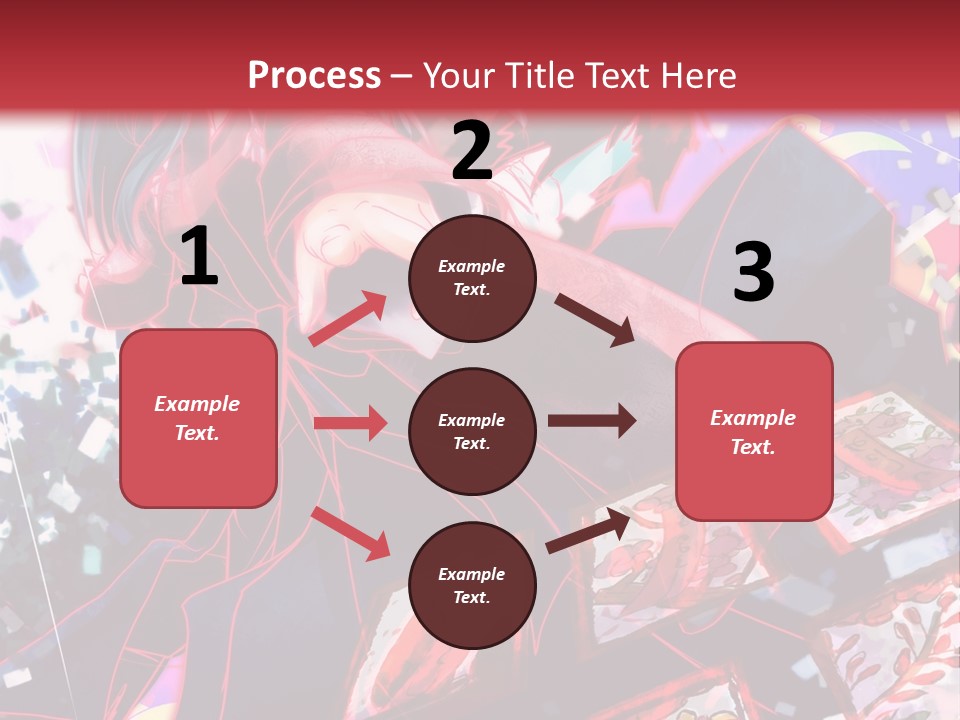 Process – Your Title Text Here

1

Example Text.

2

Example Text.

Example Text.

Example Text.

3

Example Text.